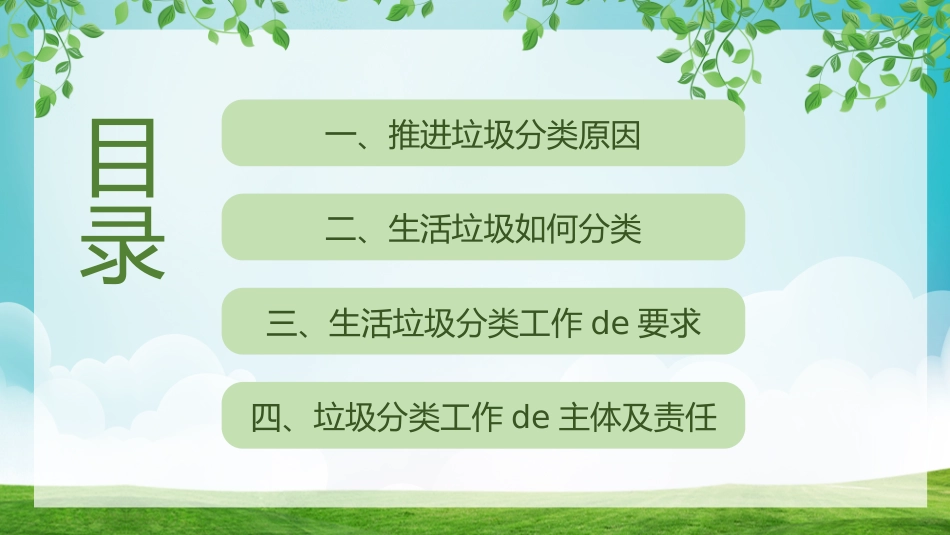 目录

一、推进垃圾分类原因

二、生活垃圾如何分类

三、生活垃圾分类工作 de 要求

四、垃圾分类工作 de 主体及责任